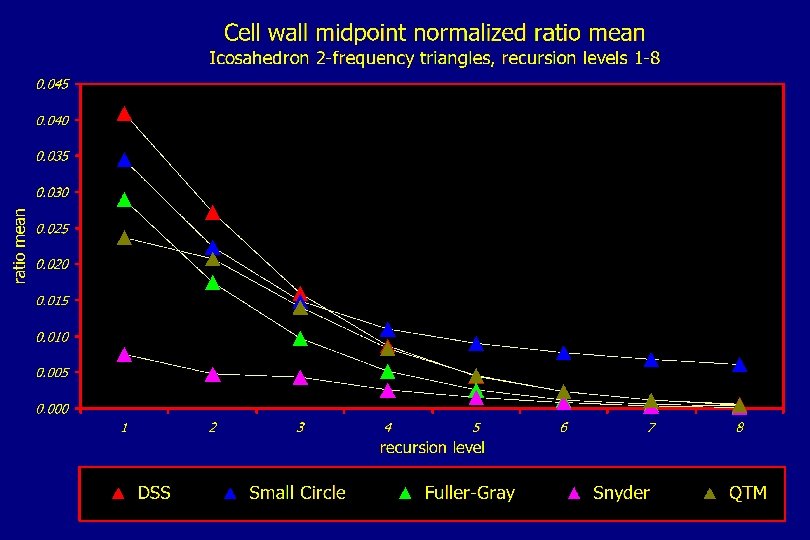 Cell wall midpoint normalized ratio mean
Icosahedron 2-frequency triangles, recursion levels 1-8

ratio mean

0.045
0.040
0.035
0.030
0.025
0.020
0.015
0.010
0.005
0.000

1 2 3 4 5 6 7 8
recursion level

DSS
Small Circle
Fuller-Gray
Snyder
QTM